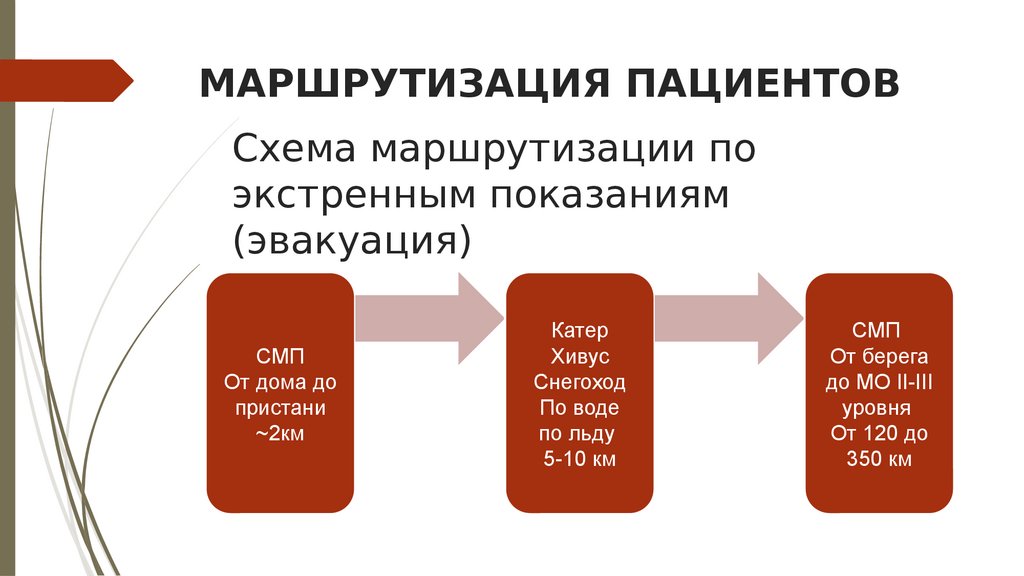 МАРШРУТИЗАЦИЯ ПАЦИЕНТОВ

Схема маршрутизации по экстренным показаниям (эвакуация)

СМП
От дома до пристани
~2км

Катер
Хивус
Снегоход
По воде
по льду
5-10 км

СМП
От берега до МО II-III уровня
От 120 до 350 км